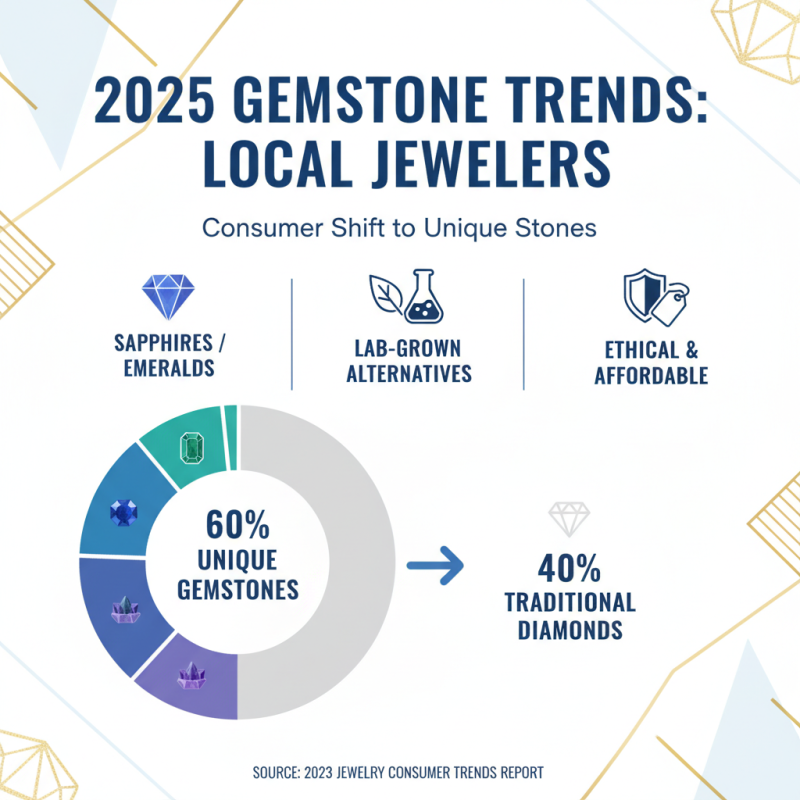 2025 GEMSTONE TRENDS: LOCAL JEWELERS

Consumer Shift to Unique Stones

SAPPHIRES / EMERALDS

LAB-GROWN ALTERNATIVES

ETHICAL & AFFORDABLE

60% UNIQUE GEMSTONES

40% TRADITIONAL DIAMONDS

SOURCE: 2023 JEWELRY CONSUMER TRENDS REPORT